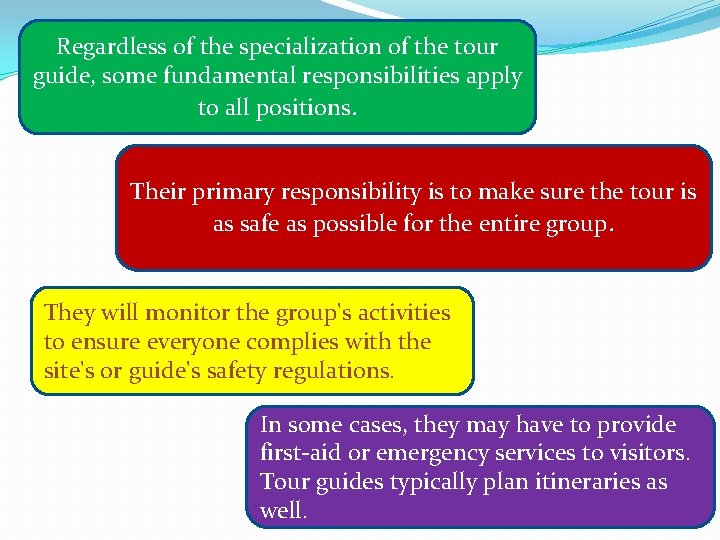 Regardless of the specialization of the tour guide, some fundamental responsibilities apply to all positions.

Their primary responsibility is to make sure the tour is as safe as possible for the entire group.

They will monitor the group's activities to ensure everyone complies with the site's or guide's safety regulations.

In some cases, they may have to provide first-aid or emergency services to visitors. Tour guides typically plan itineraries as well.